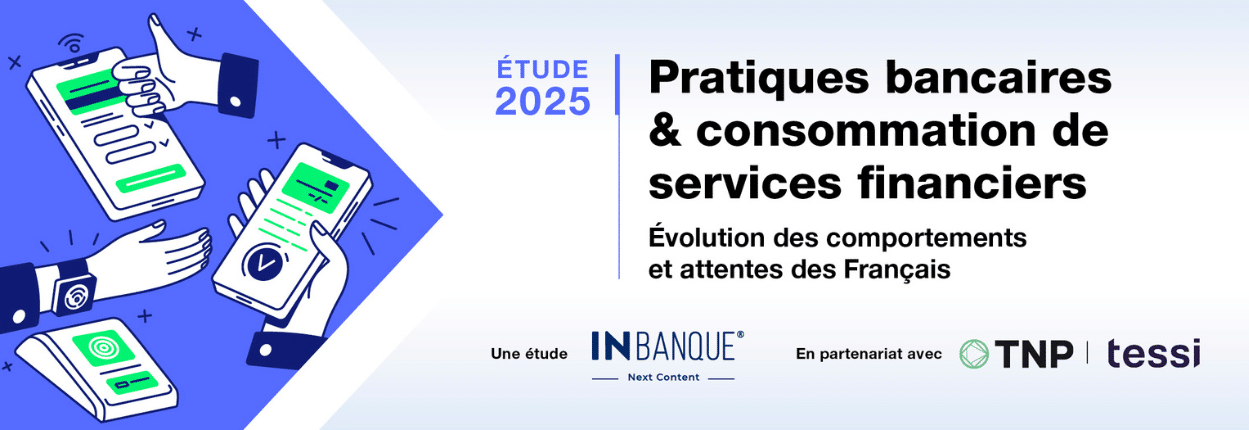 ÉTUDE
2025

Pratiques bancaires & consommation de services financiers

Évolution des comportements et attentes des Français

Une étude INBANQUE®
Next Content

En partenariat avec TNP | tessi